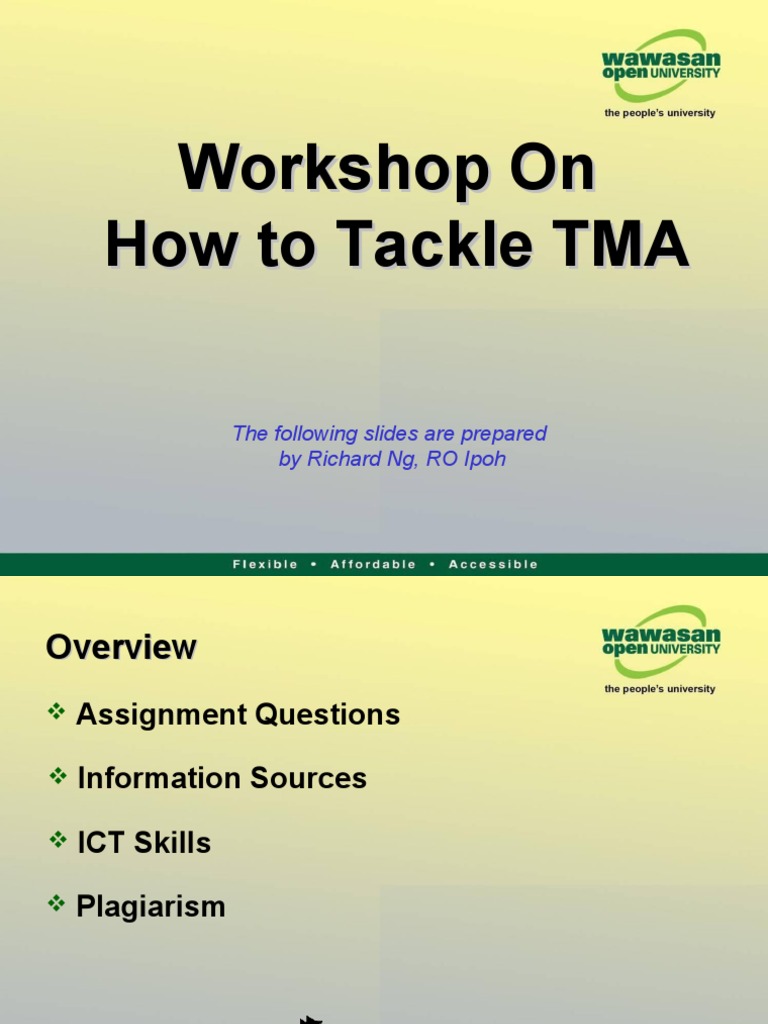 wawasan open UNIVERSITY
the people's university

Workshop On
How to Tackle TMA

The following slides are prepared by Richard Ng, RO Ipoh

Flexible • Affordable • Accessible

Overview

wawasan open UNIVERSITY
the people's university

❖ Assignment Questions

❖ Information Sources

❖ ICT Skills

❖ Plagiarism